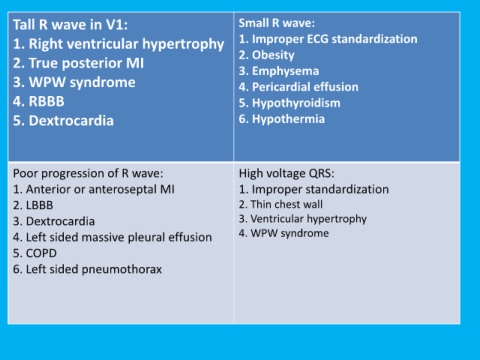 | Tall R wave in V1:<br>1. Right ventricular hypertrophy<br>2. True posterior MI<br>3. WPW syndrome<br>4. RBBB<br>5. Dextrocardia | Small R wave:<br>1. Improper ECG standardization<br>2. Obesity<br>3. Emphysema<br>4. Pericardial effusion<br>5. Hypothyroidism<br>6. Hypothermia |
|---|---|
| Poor progression of R wave:<br>1. Anterior or anteroseptal MI<br>2. LBBB<br>3. Dextrocardia<br>4. Left sided massive pleural effusion<br>5. COPD<br>6. Left sided pneumothorax | High voltage QRS:<br>1. Improper standardization<br>2. Thin chest wall<br>3. Ventricular hypertrophy<br>4. WPW syndrome |